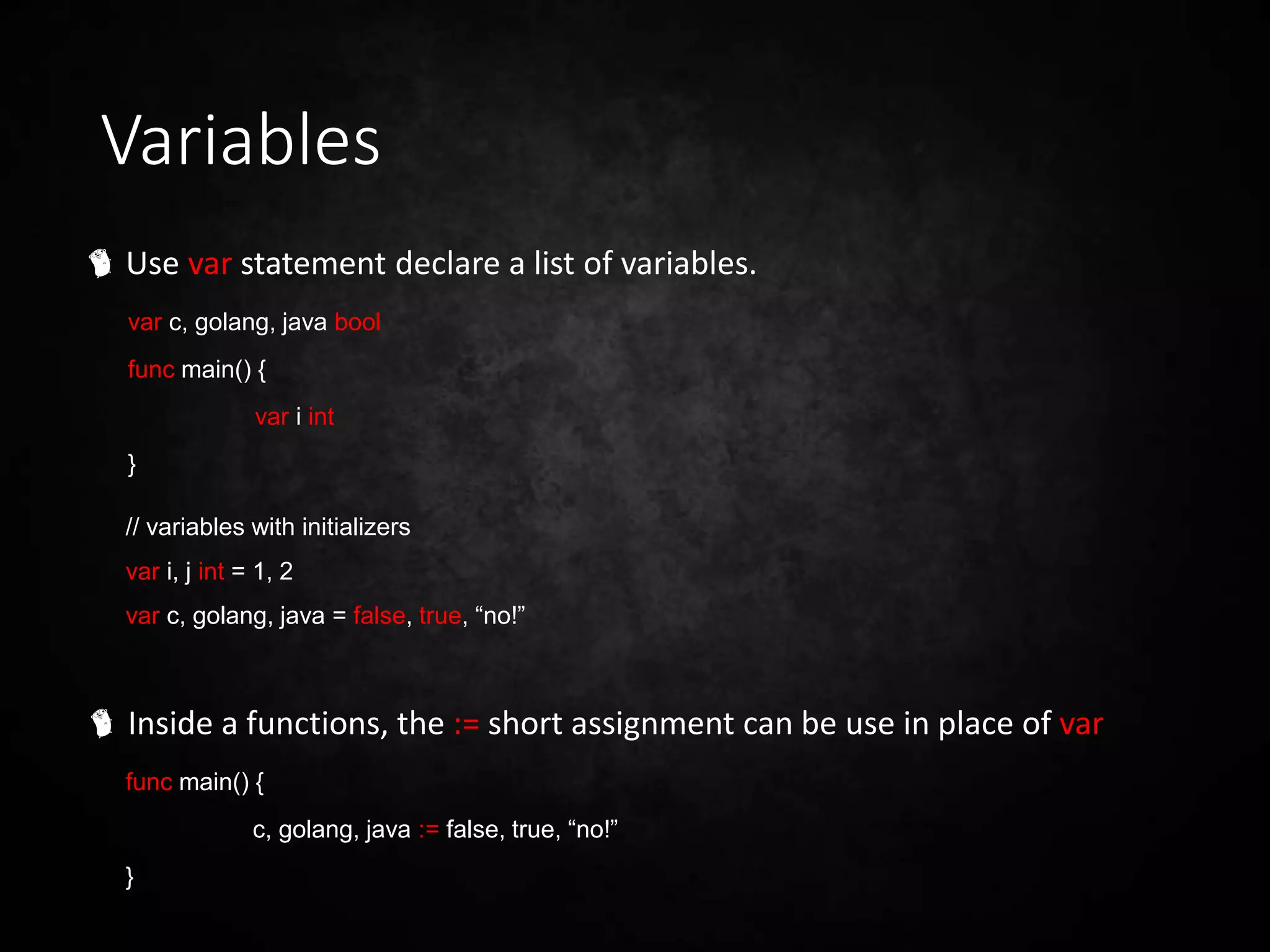 Variables

Use var statement declare a list of variables.

var c, golang, java bool

func main() {

var i int

}

// variables with initializers

var i, j int = 1, 2

var c, golang, java = false, true, “no!”

Inside a functions, the := short assignment can be use in place of var

func main() {

c, golang, java := false, true, “no!”

}